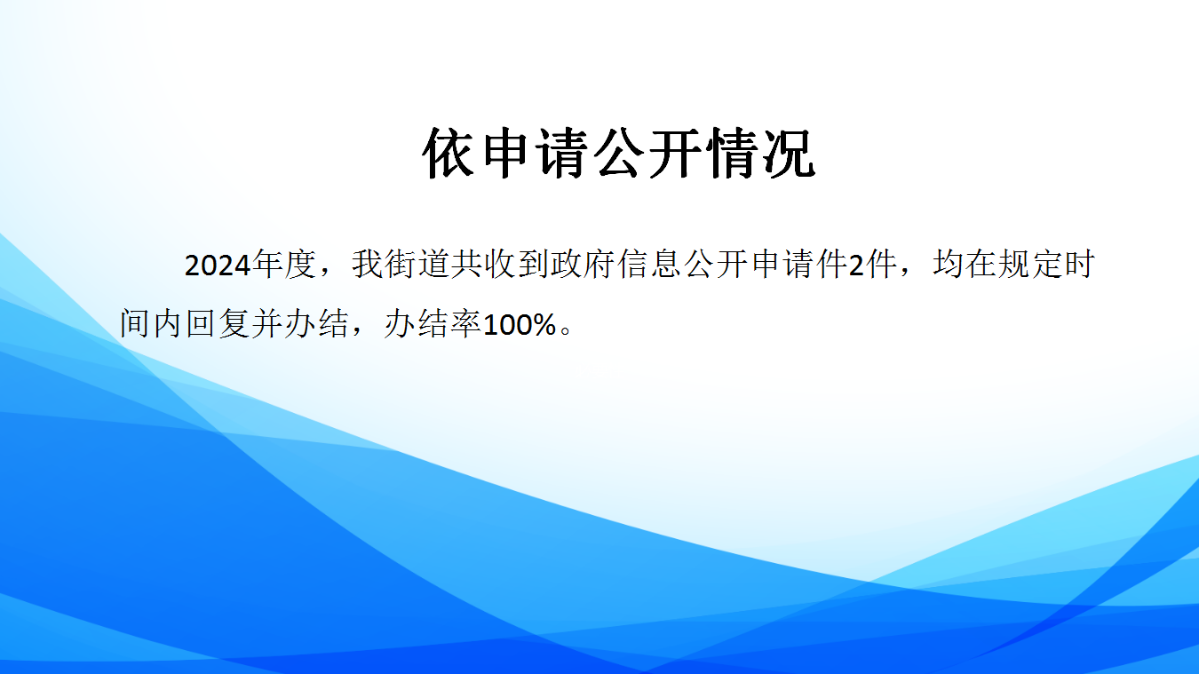 依申请公开情况

2024年度，我街道共收到政府信息公开申请件2件，均在规定时间内回复并办结，办结率100%。